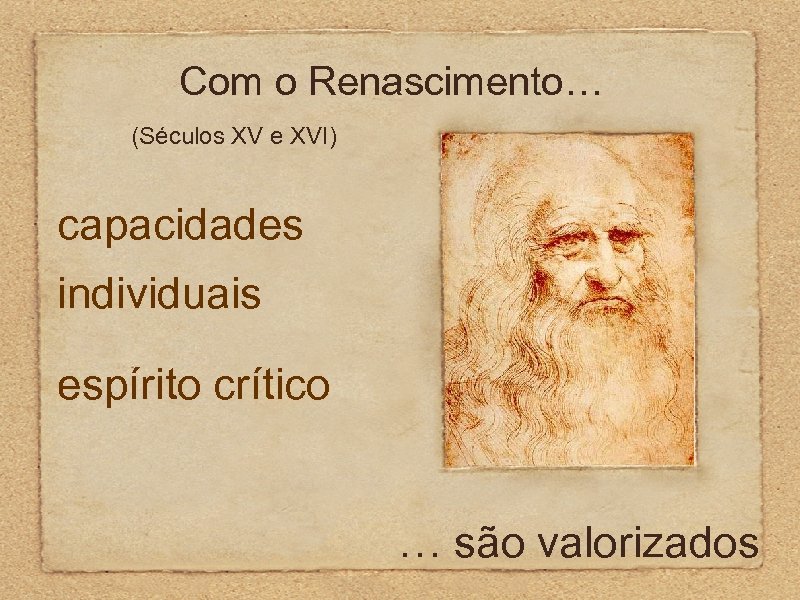 Com o Renascimento…

(Séculos XV e XVI)

capacidades individuais

espírito crítico

… são valorizados